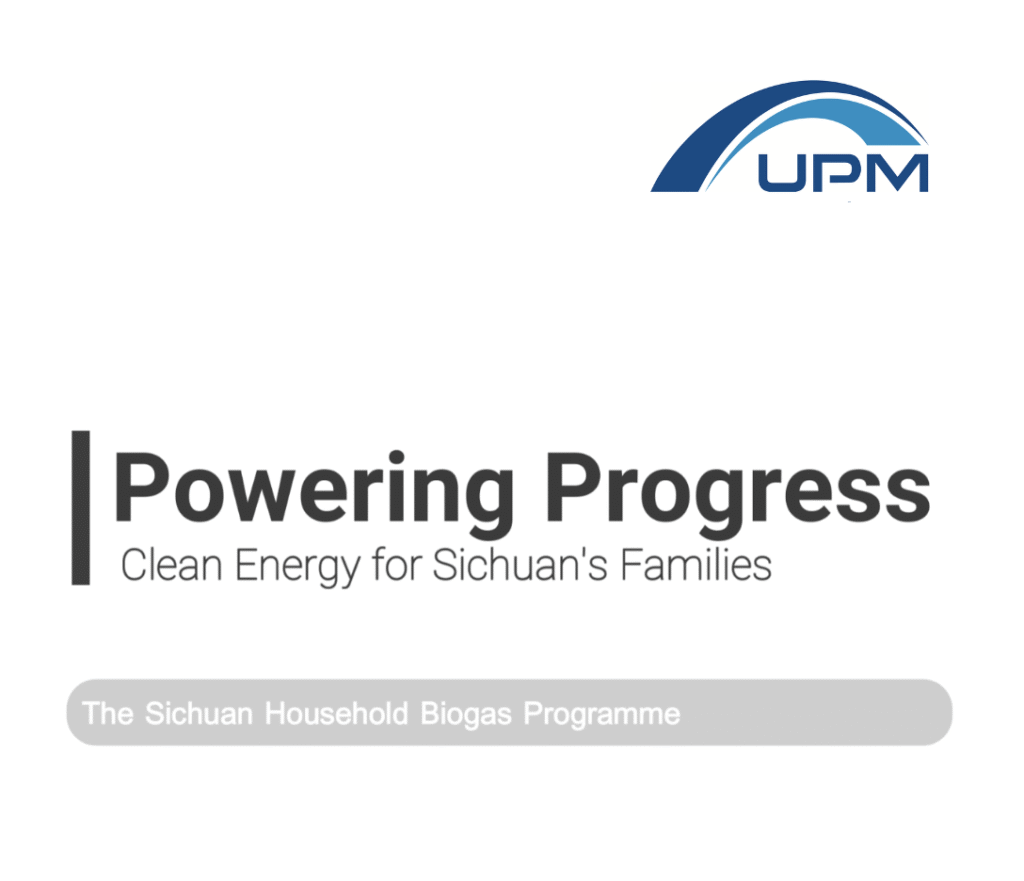 UPM

Powering Progress
Clean Energy for Sichuan's Families

The Sichuan Household Biogas Programme